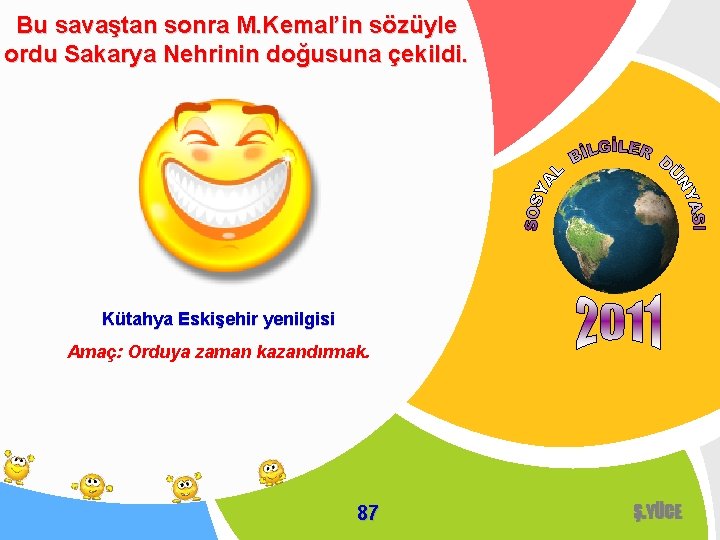 Bu savaştan sonra M.Kemal'in sözüyle ordu Sakarya Nehrinin doğusuna çekildi.

Kütahya Eskişehir yenilgisi

Amaç: Orduya zaman kazandırmak.

SOSYAL BİLGİLER DÜNYASI

2011

87

Ş.YÜCE